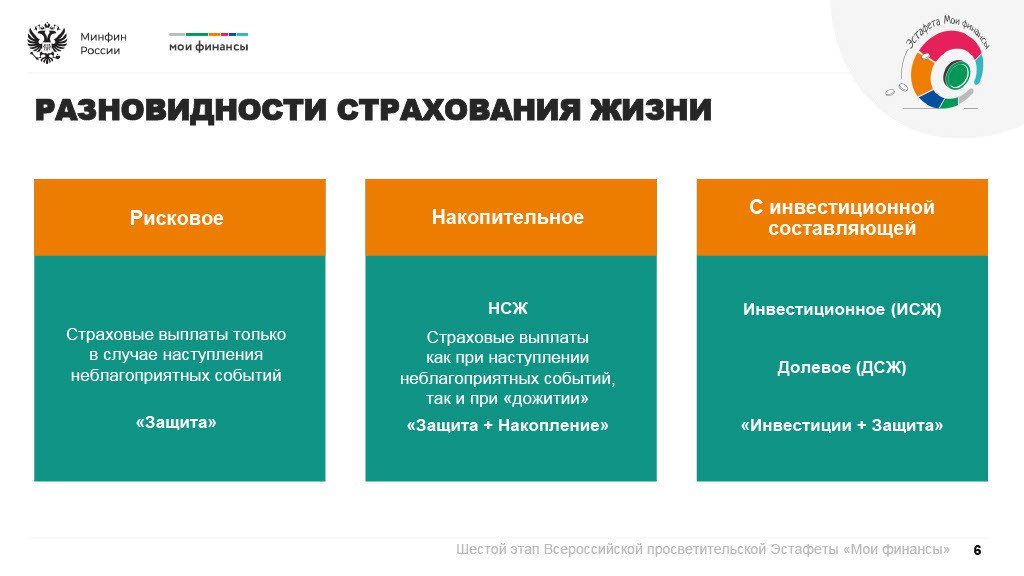 Минфин России

мои финансы

Эстафета Мои финансы

РАЗНОВИДНОСТИ СТРАХОВАНИЯ ЖИЗНИ

Рисковое

Страховые выплаты только в случае наступления неблагоприятных событий

«Защита»

Накопительное

НСЖ

Страховые выплаты как при наступлении неблагоприятных событий, так и при «дожитии»

«Защита + Накопление»

С инвестиционной составляющей

Инвестиционное (ИСЖ)

Долевое (ДСЖ)

«Инвестиции + Защита»

Шестой этап Всероссийской просветительской Эстафеты «Мои финансы» 6